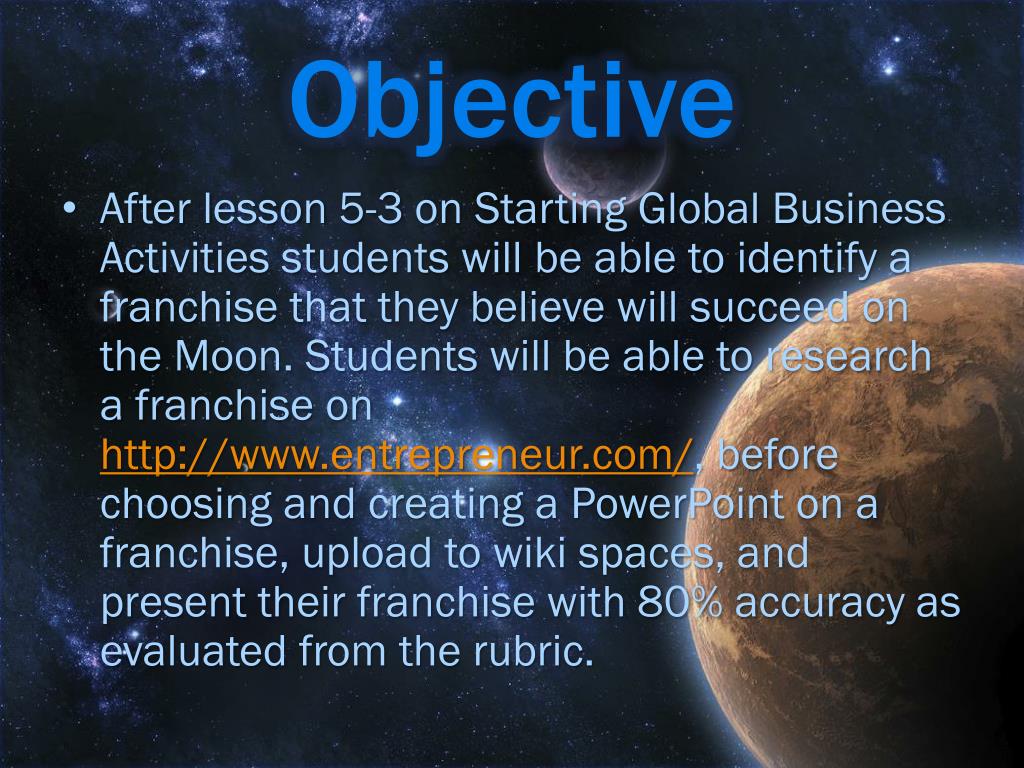 Objective

• After lesson 5-3 on Starting Global Business Activities students will be able to identify a franchise that they believe will succeed on the Moon. Students will be able to research a franchise on http://www.entrepreneur.com/, before choosing and creating a PowerPoint on a franchise, upload to wiki spaces, and present their franchise with 80% accuracy as evaluated from the rubric.